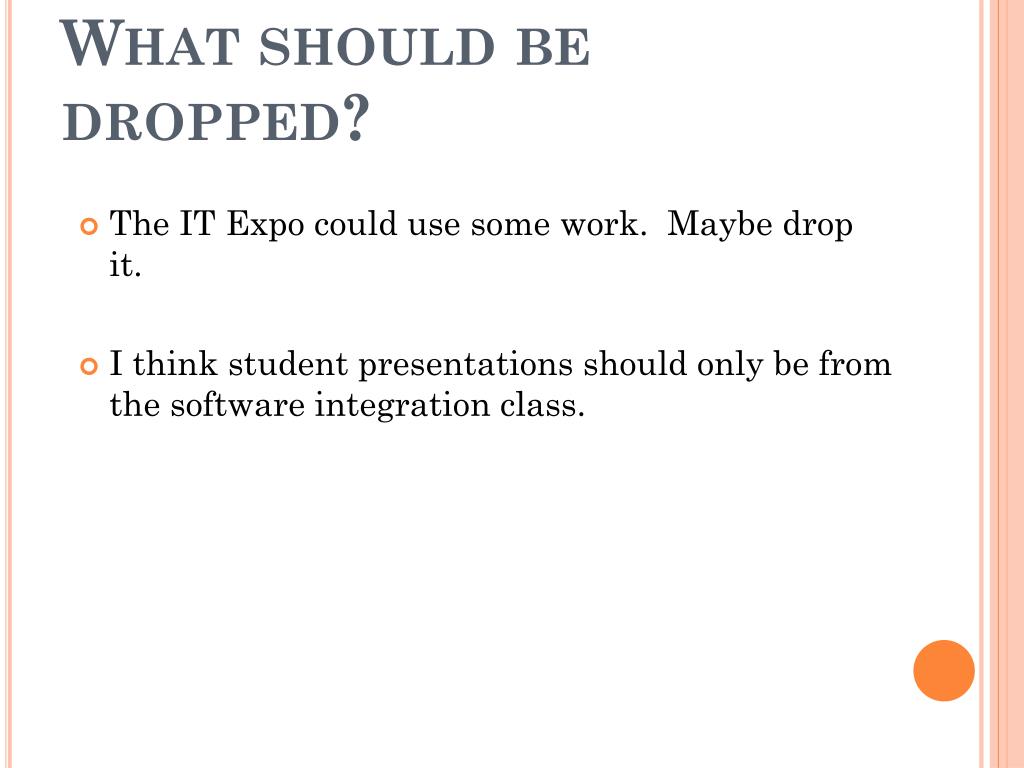 WHAT SHOULD BE DROPPED?

The IT Expo could use some work.  Maybe drop it.

I think student presentations should only be from the software integration class.